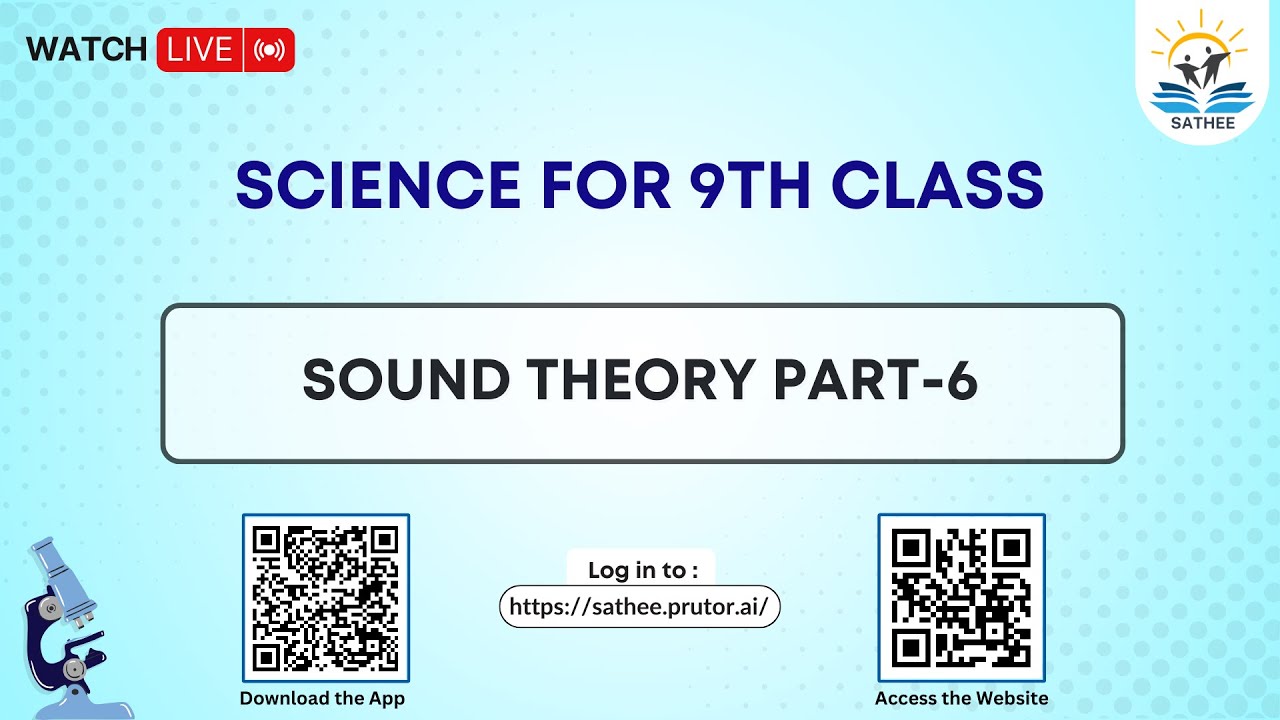 WATCH LIVE

SATHEE

SCIENCE FOR 9TH CLASS

SOUND THEORY PART-6

Download the App

Log in to :
https://sathee.prutor.ai/

Access the Website